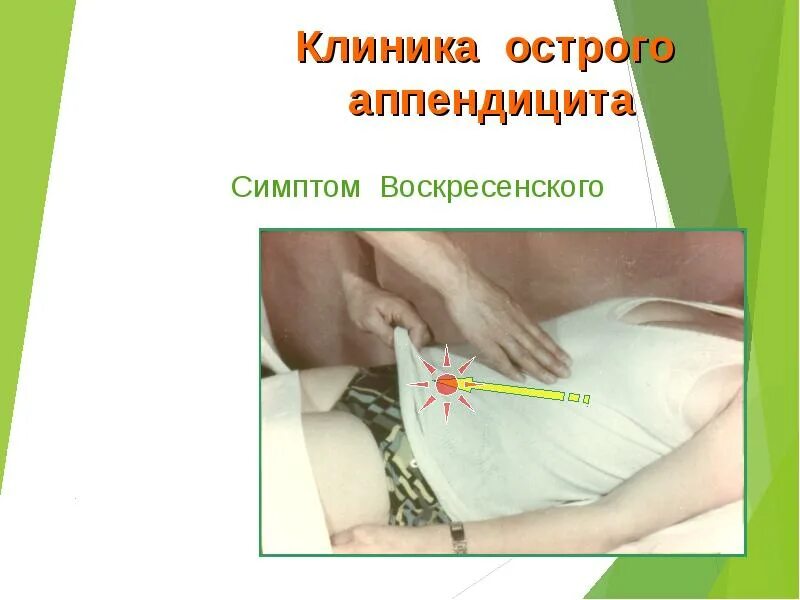 Клиника острого аппендицита

Симптом Воскресенского